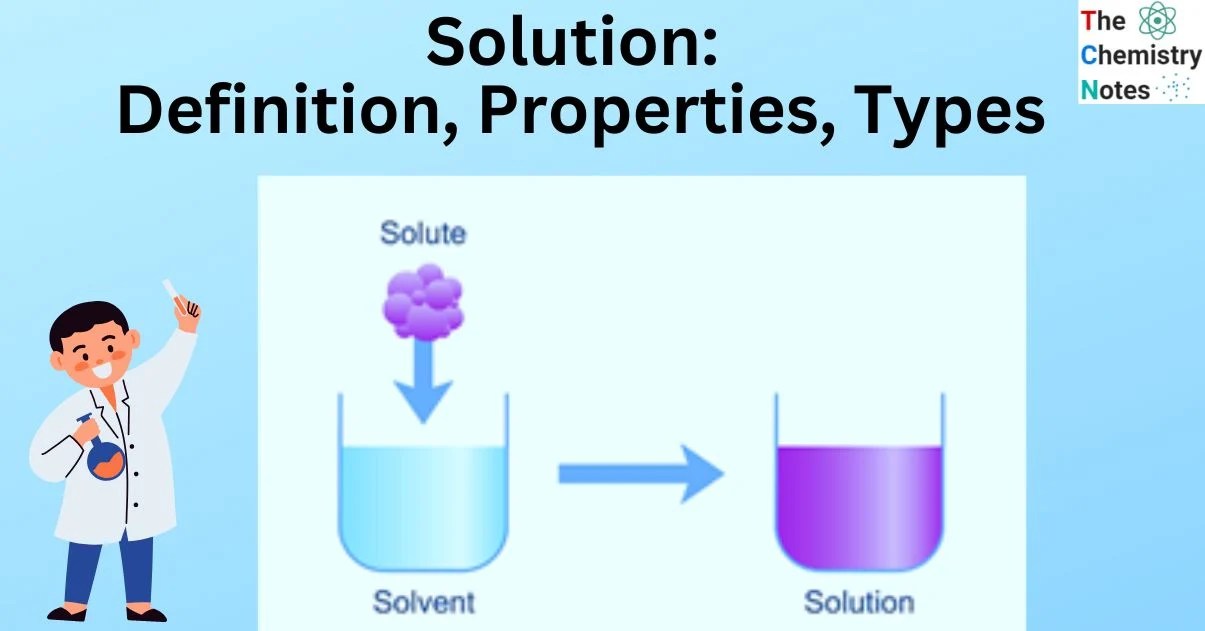 Solution:
Definition, Properties, Types

The Chemistry Notes

Solute

Solvent

Solution